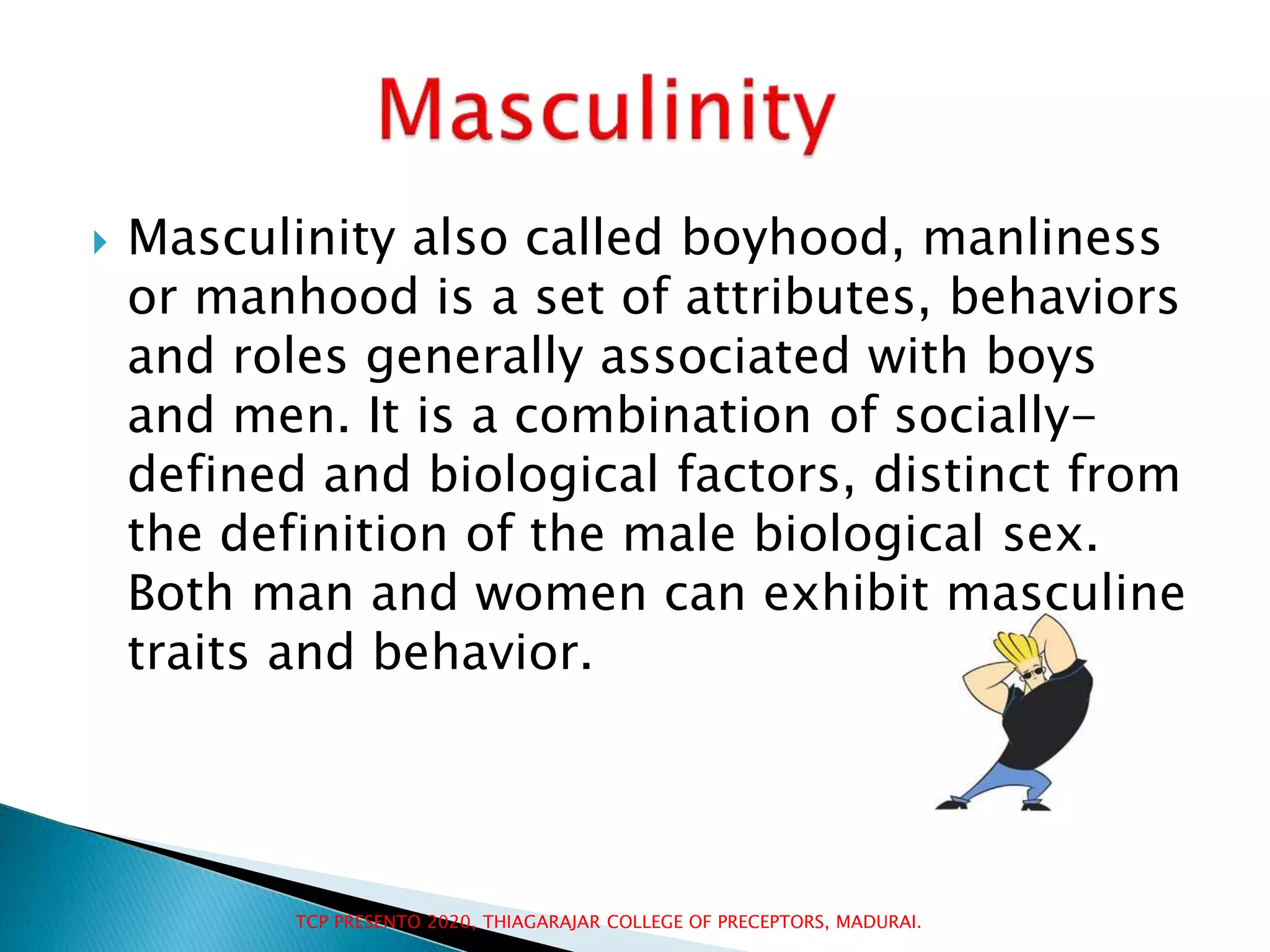 Masculinity

Masculinity also called boyhood, manliness or manhood is a set of attributes, behaviors and roles generally associated with boys and men. It is a combination of socially-defined and biological factors, distinct from the definition of the male biological sex. Both man and women can exhibit masculine traits and behavior.

TCP PRESENTO 2020, THIAGARAJAR COLLEGE OF PRECEPTORS, MADURAI.